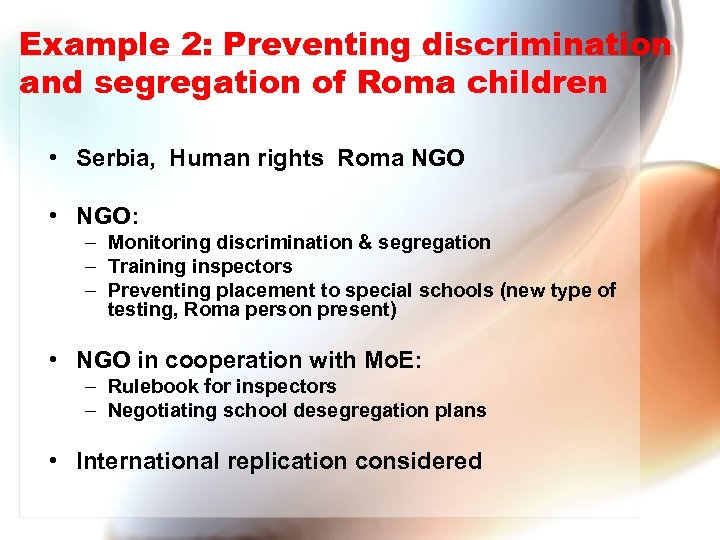 Example 2: Preventing discrimination and segregation of Roma children

• Serbia, Human rights Roma NGO

• NGO:
– Monitoring discrimination & segregation
– Training inspectors
– Preventing placement to special schools (new type of testing, Roma person present)

• NGO in cooperation with MoE:
– Rulebook for inspectors
– Negotiating school desegregation plans

• International replication considered